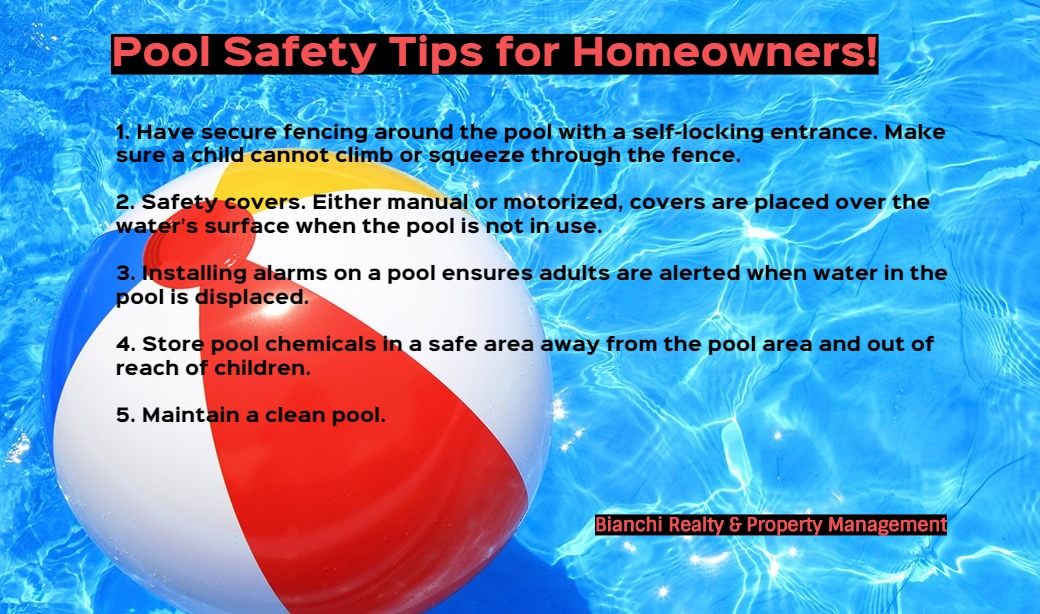 Pool Safety Tips for Homeowners!

1. Have secure fencing around the pool with a self-locking entrance. Make sure a child cannot climb or squeeze through the fence.

2. Safety covers. Either manual or motorized, covers are placed over the water's surface when the pool is not in use.

3. Installing alarms on a pool ensures adults are alerted when water in the pool is displaced.

4. Store pool chemicals in a safe area away from the pool area and out of reach of children.

5. Maintain a clean pool.

Bianchi Realty & Property Management